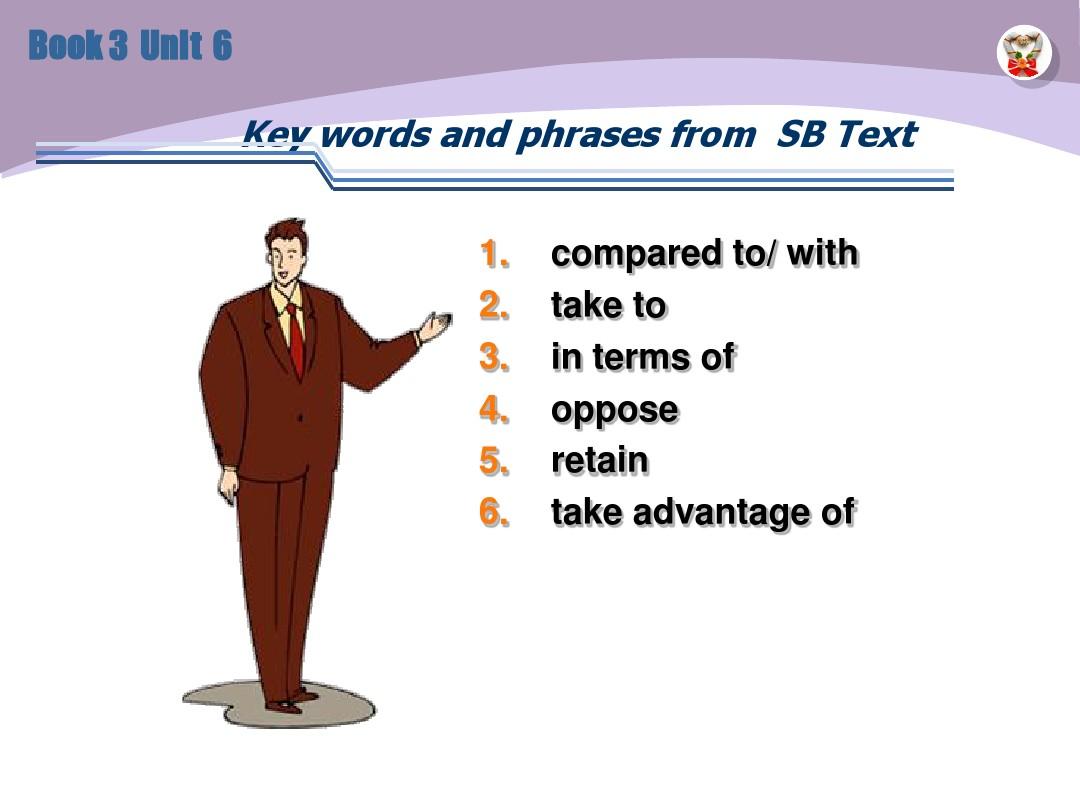 Book 3 Unit 6

Key words and phrases from SB Text

1. compared to/ with
2. take to
3. in terms of
4. oppose
5. retain
6. take advantage of